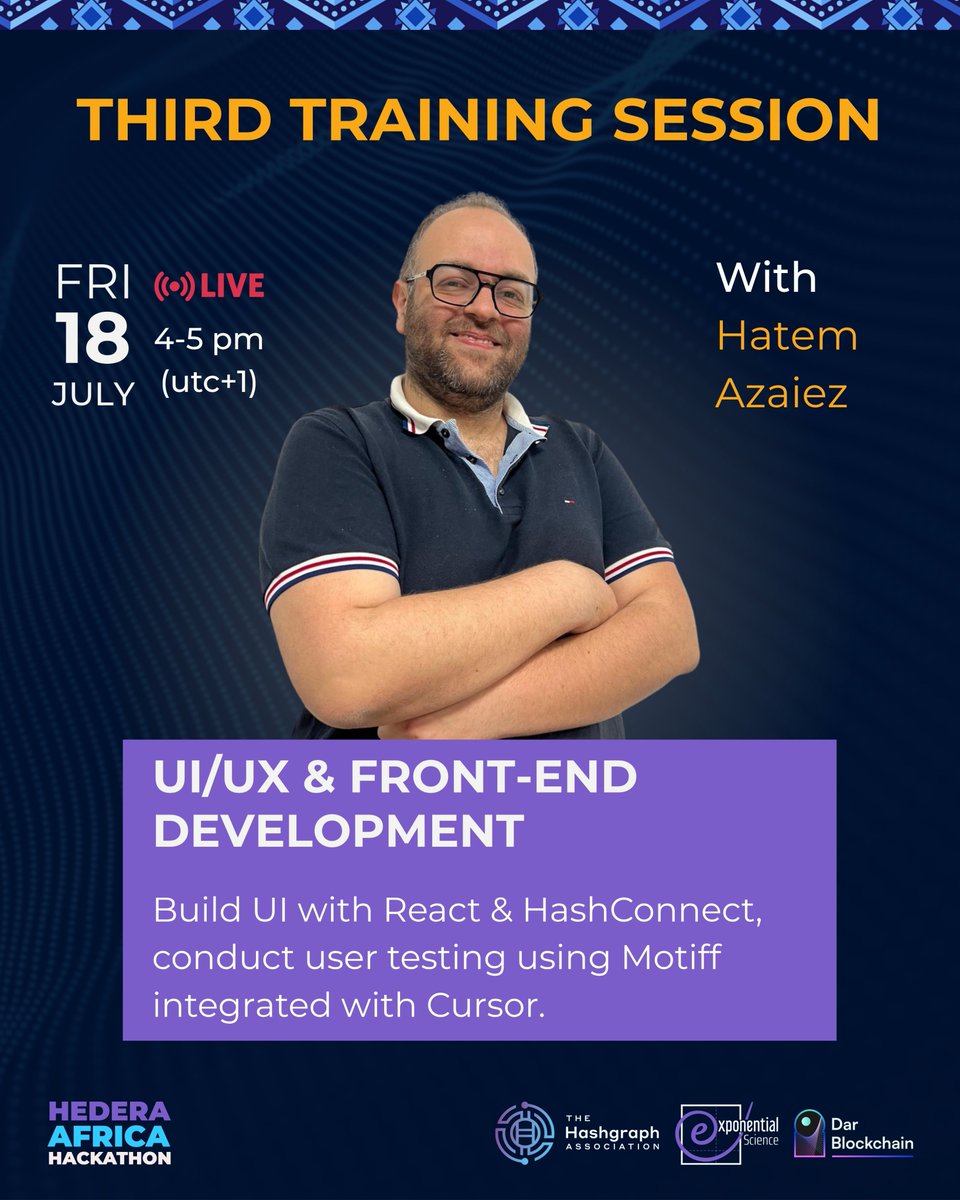 THIRD TRAINING SESSION

FRI
18
JULY

LIVE
4-5 pm
(utc+1)

With
Hatem
Azaiez

UI/UX & FRONT-END DEVELOPMENT

Build UI with React & HashConnect, conduct user testing using Motiff integrated with Cursor.

HEDERA
AFRICA
HACKATHON

THE
Hashgraph
ASSOCIATION

exponential
Science

Dar
Blockchain